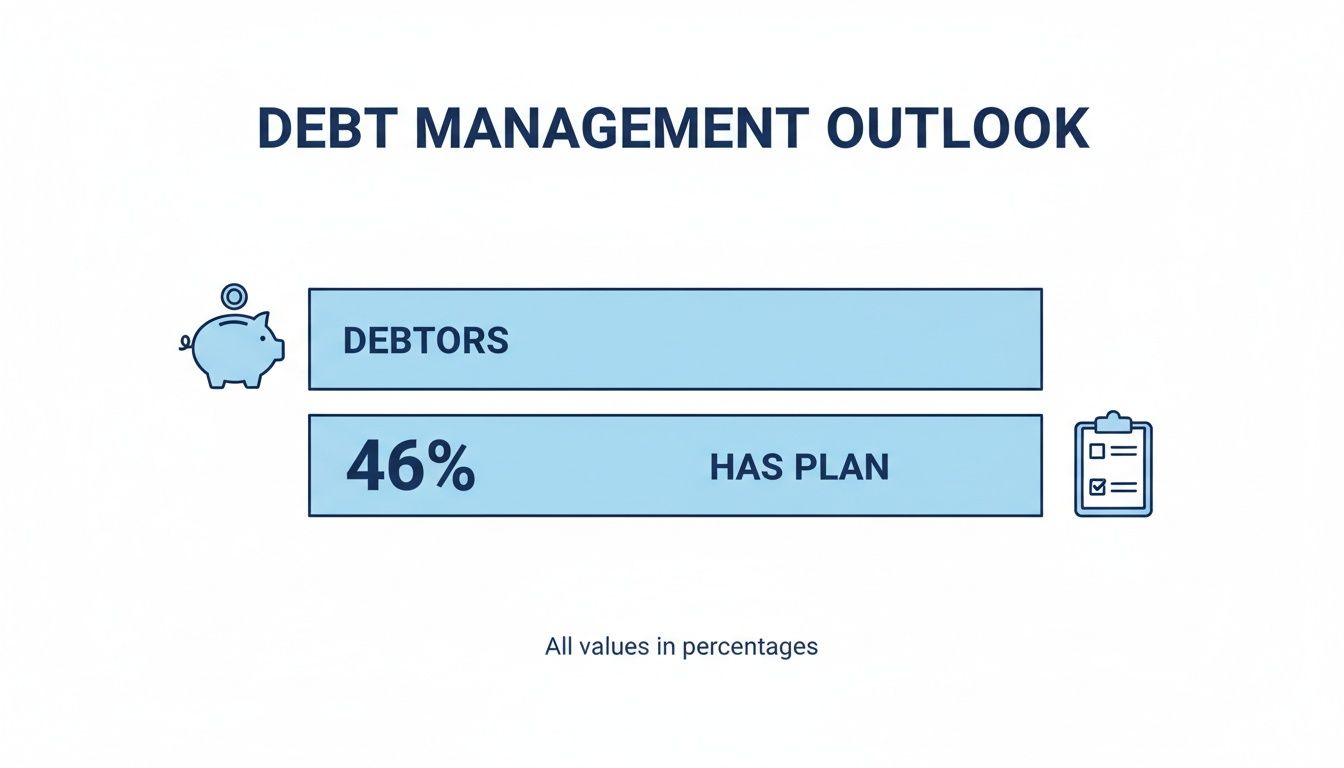 DEBT MANAGEMENT OUTLOOK

DEBTORS

46% HAS PLAN

All values in percentages